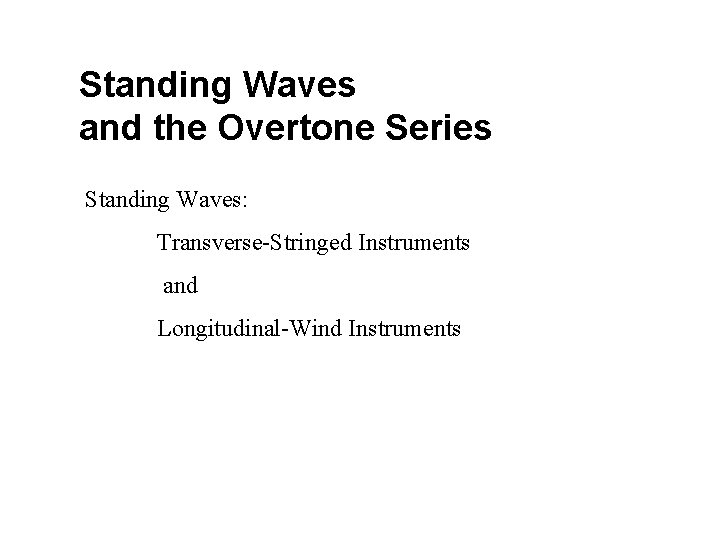 Standing Waves
and the Overtone Series

Standing Waves:

Transverse-Stringed Instruments

and

Longitudinal-Wind Instruments